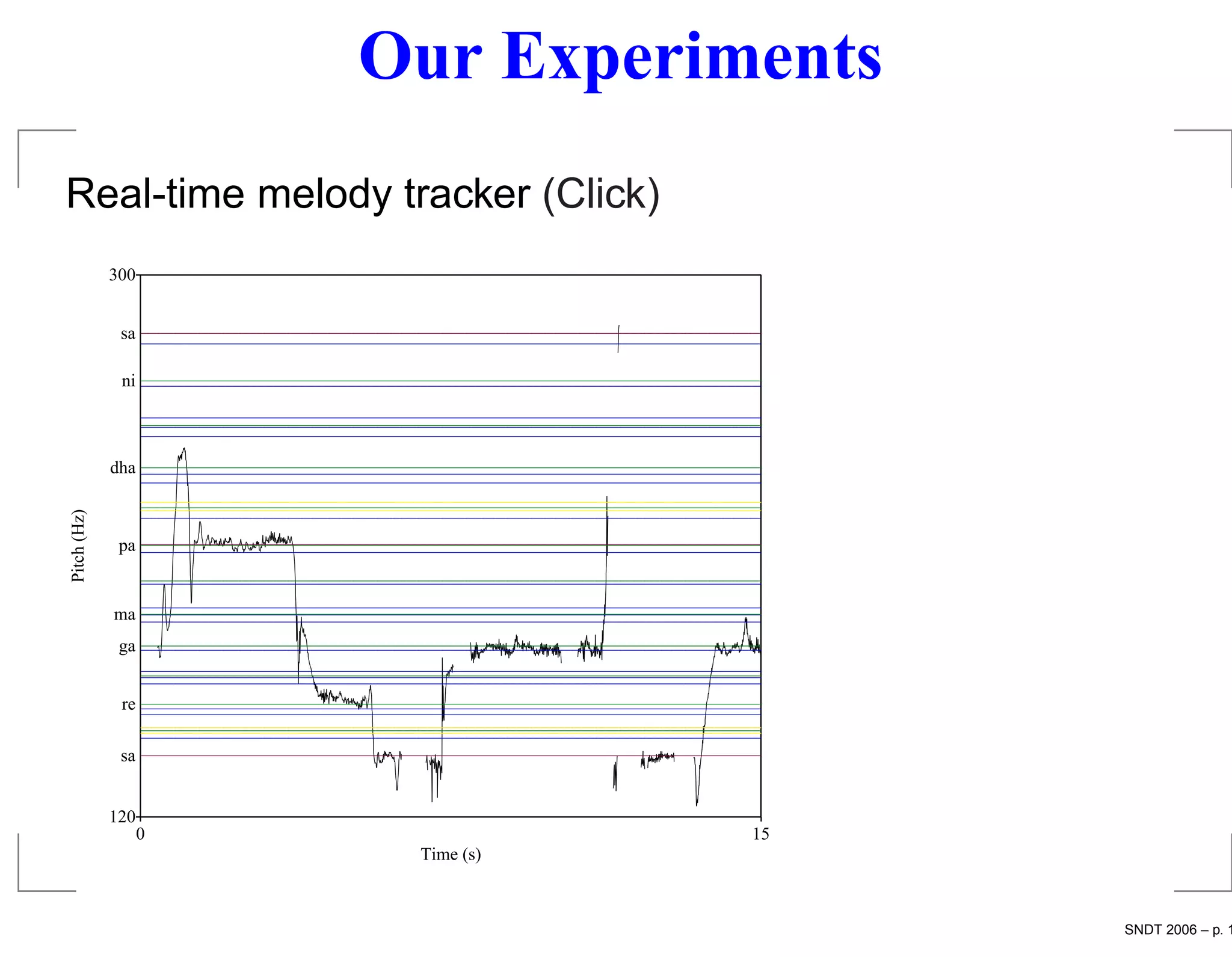 Our Experiments

Real-time melody tracker (Click)

300
sa
ni
dha
pa
ma
ga
re
sa
120
Pitch (Hz)
0
15
Time (s)

SNDT 2006 – p. 1